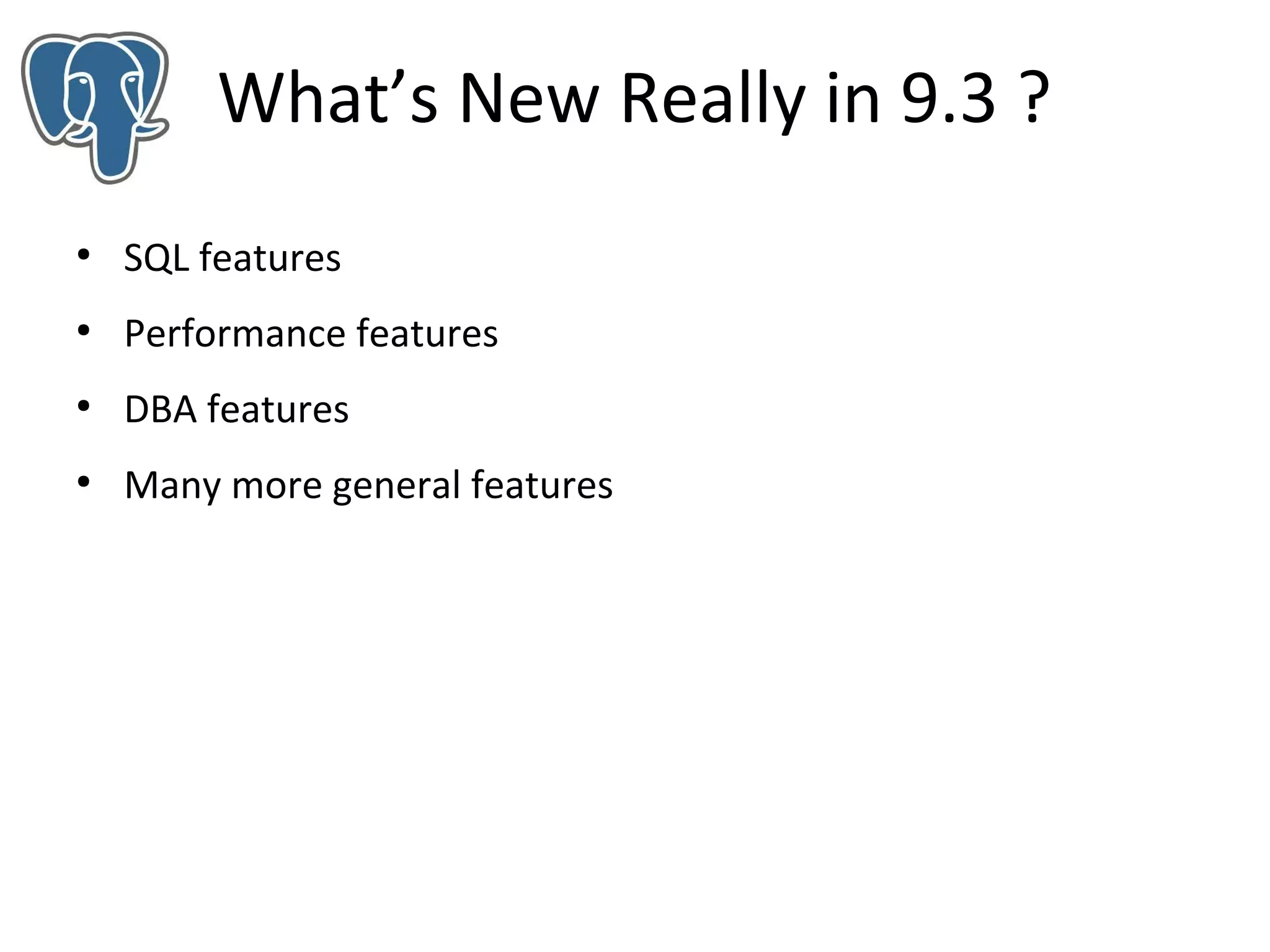 What’s New Really in 9.3 ?

• SQL features
• Performance features
• DBA features
• Many more general features